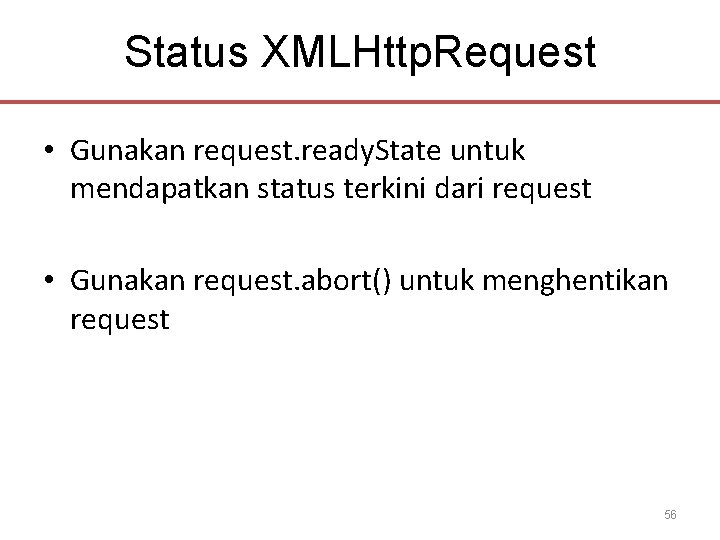 Status XMLHttpRequest

• Gunakan request.readyState untuk mendapatkan status terkini dari request

• Gunakan request.abort() untuk menghentikan request

56